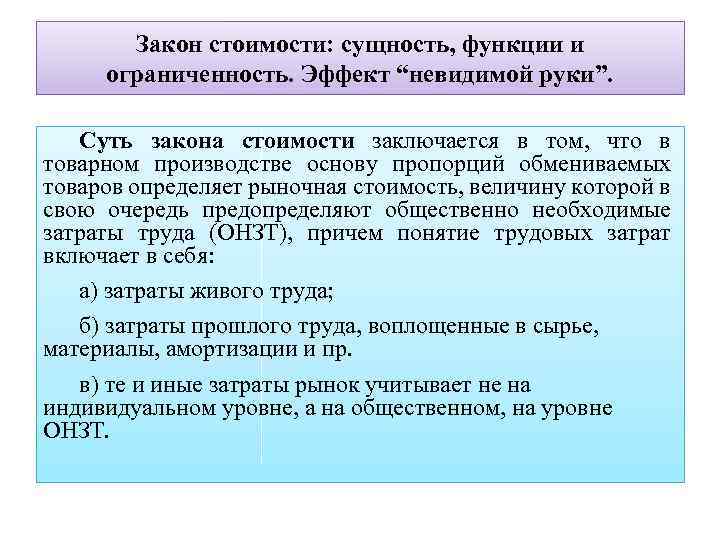 Закон стоимости: сущность, функции и ограниченность. Эффект “невидимой руки”.

Суть закона стоимости заключается в том, что в товарном производстве основу пропорций обмениваемых товаров определяет рыночная стоимость, величину которой в свою очередь предопределяют общественно необходимые затраты труда (ОНЗТ), причем понятие трудовых затрат включает в себя:

а) затраты живого труда;

б) затраты прошлого труда, воплощенные в сырье, материалы, амортизации и пр.

в) те и иные затраты рынок учитывает не на индивидуальном уровне, а на общественном, на уровне ОНЗТ.